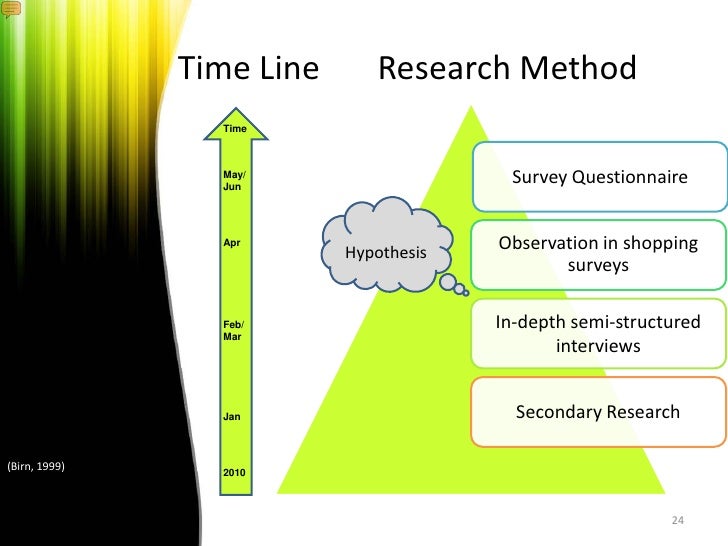 Time Line

Research Method

Time

May/ Jun

Apr

Feb/ Mar

Jan

2010

Hypothesis

Survey Questionnaire

Observation in shopping surveys

In-depth semi-structured interviews

Secondary Research

(Birn, 1999)

24